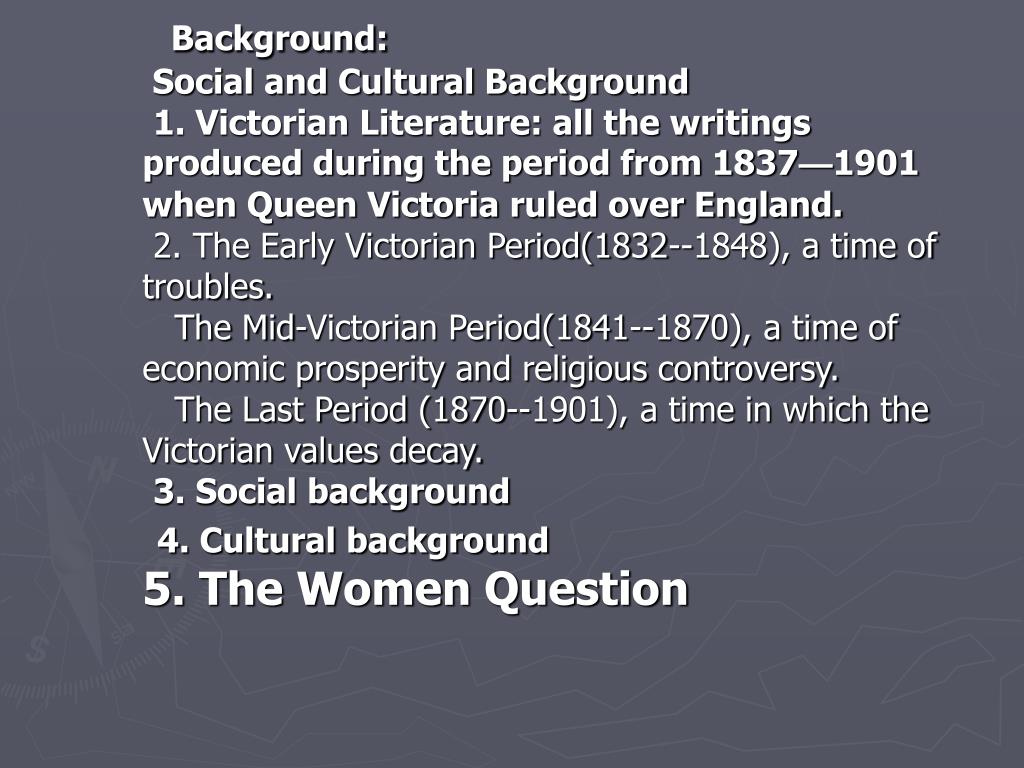 Background:
Social and Cultural Background
1. Victorian Literature: all the writings produced during the period from 1837—1901 when Queen Victoria ruled over England.
2. The Early Victorian Period(1832--1848), a time of troubles.
The Mid-Victorian Period(1841--1870), a time of economic prosperity and religious controversy.
The Last Period (1870--1901), a time in which the Victorian values decay.
3. Social background
4. Cultural background
5. The Women Question